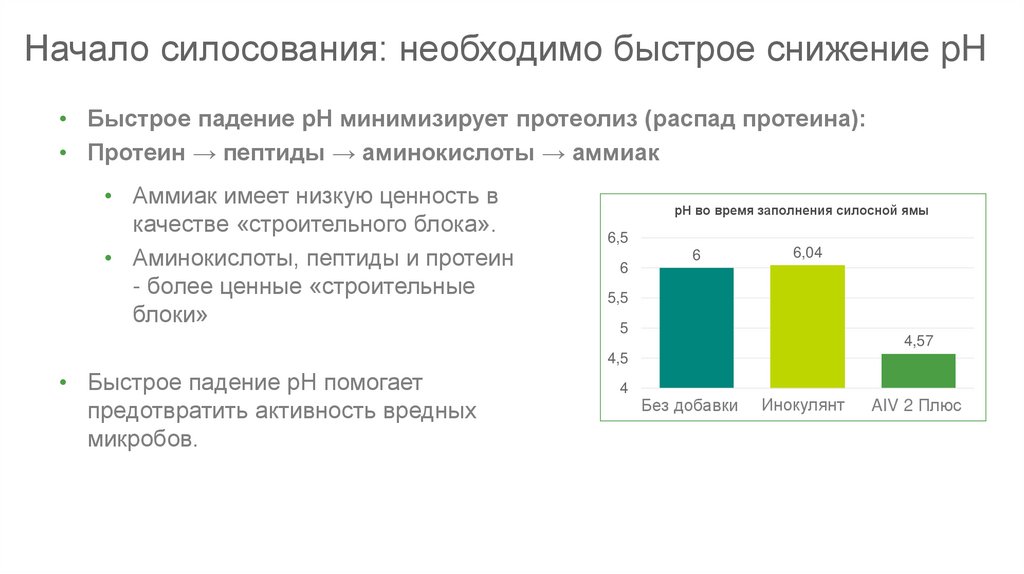 Начало силосования: необходимо быстрое снижение pH

• Быстрое падение pH минимизирует протеолиз (распад протеина):
• Протеин → пептиды → аминокислоты → аммиак

• Аммиак имеет низкую ценность в качестве «строительного блока».
• Аминокислоты, пептиды и протеин - более ценные «строительные блоки»

• Быстрое падение pH помогает предотвратить активность вредных микробов.

pH во время заполнения силосной ямы

6,5
6
5,5
5
4,5
4

6
6,04
4,57

Без добавки
Инокулянт
AIV 2 Плюс